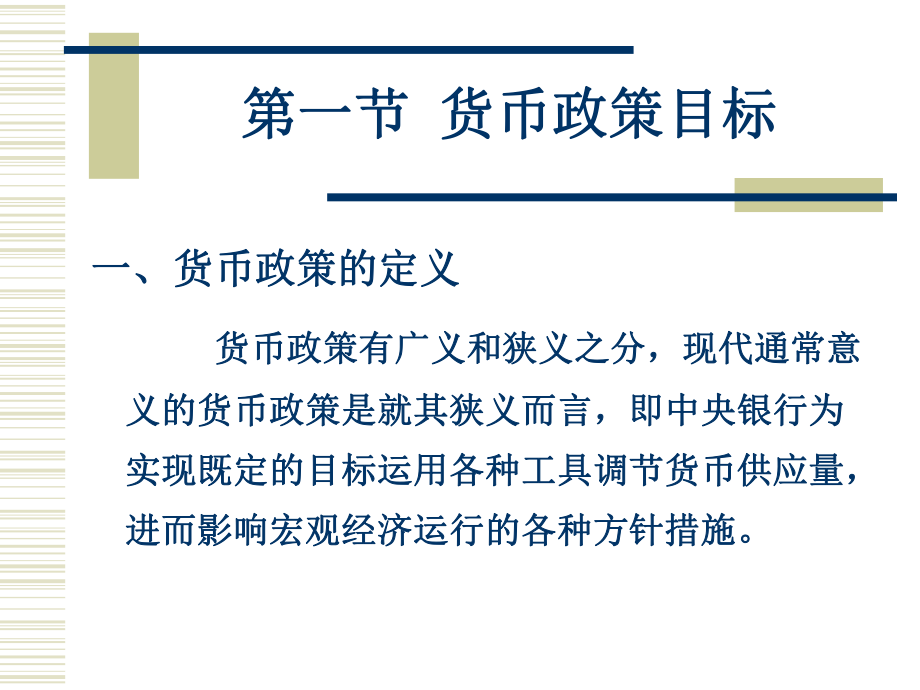 第一节 货币政策目标

一、货币政策的定义

货币政策有广义和狭义之分，现代通常意义的货币政策是就其狭义而言，即中央银行为实现既定的目标运用各种工具调节货币供应量，进而影响宏观经济运行的各种方针措施。